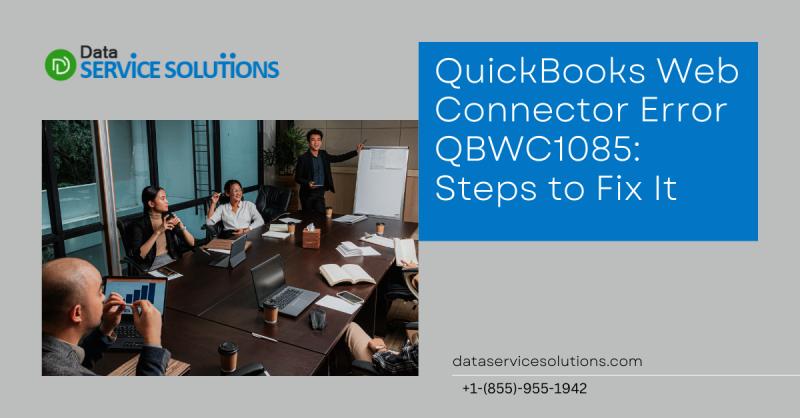 Data
SERVICE SOLUTIONS

QuickBooks Web Connector Error QBWC1085: Steps to Fix It

dataservicesolutions.com

+1-(855)-955-1942